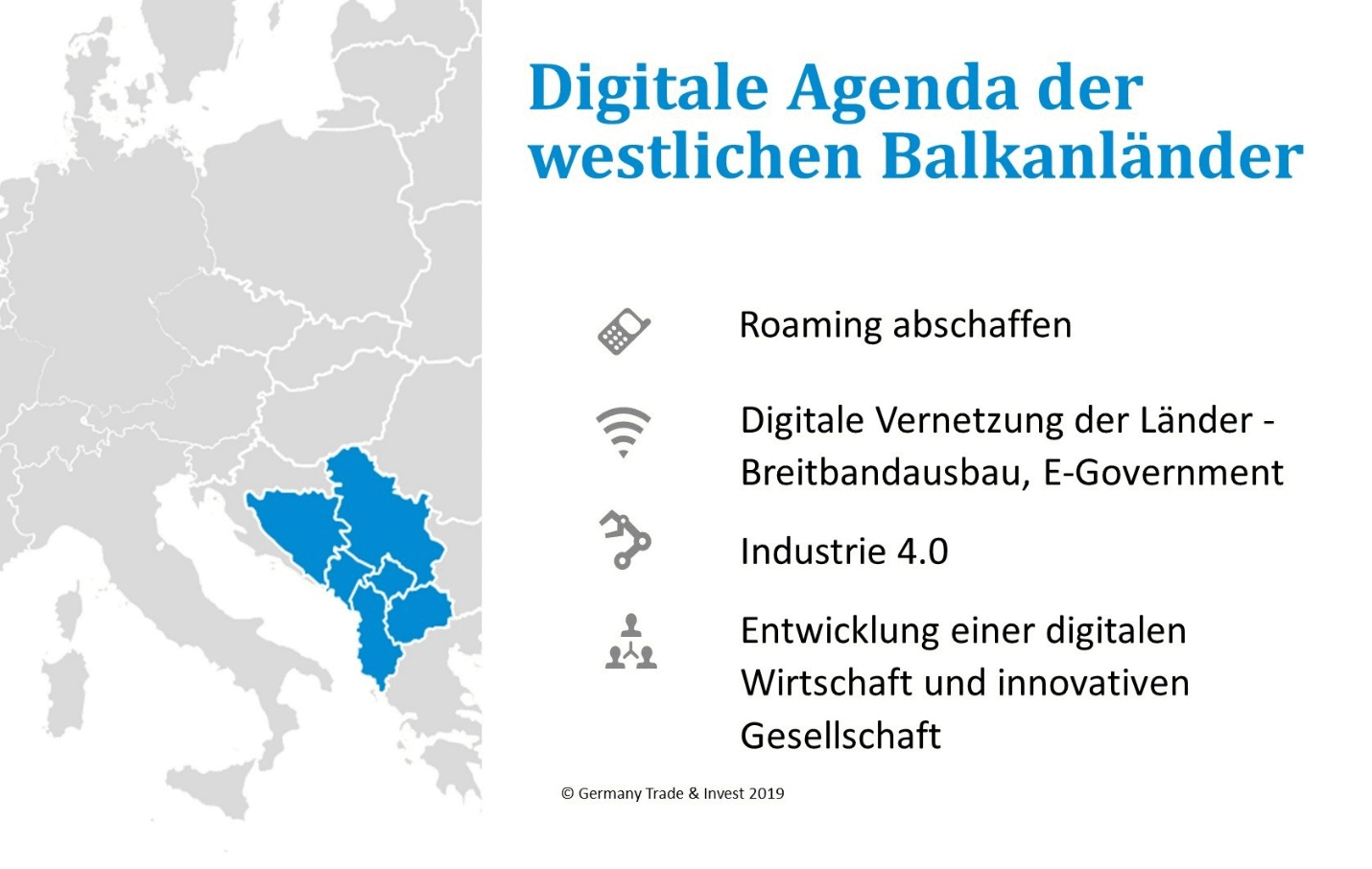 Digitale Agenda der westlichen Balkanländer

Roaming abschaffen

Digitale Vernetzung der Länder - Breitbandausbau, E-Government

Industrie 4.0

Entwicklung einer digitalen Wirtschaft und innovativen Gesellschaft

© Germany Trade & Invest 2019